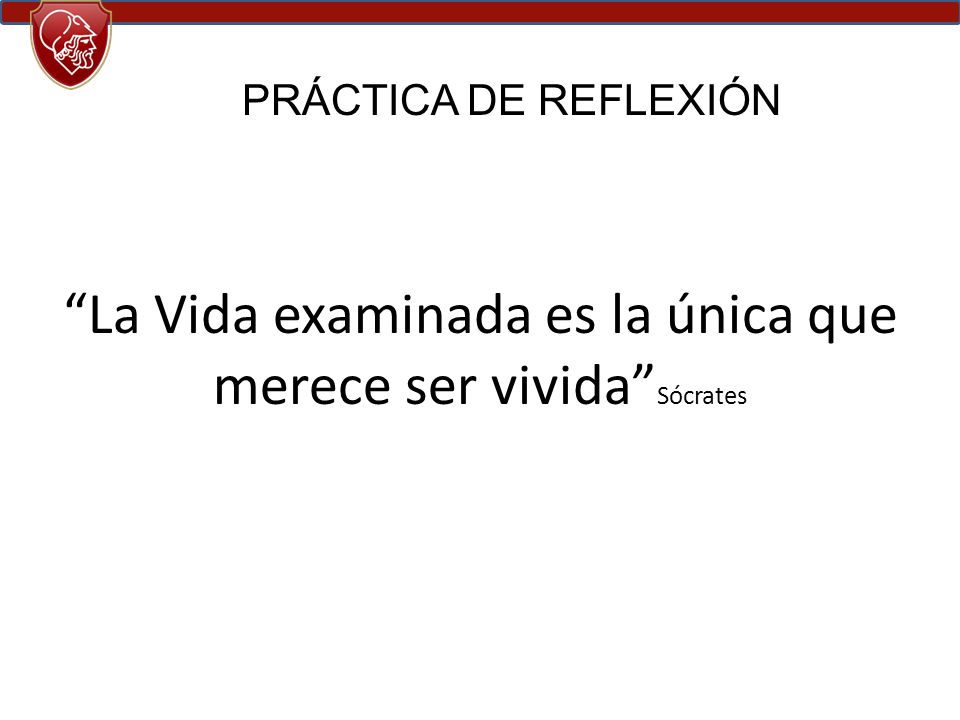 PRÁCTICA DE REFLEXIÓN

“La Vida examinada es la única que merece ser vivida” Sócrates